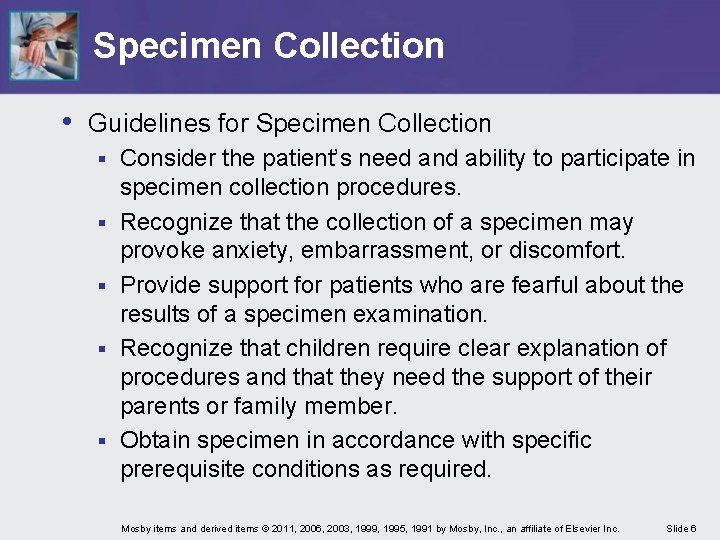 Specimen Collection

• Guidelines for Specimen Collection
  ▪ Consider the patient's need and ability to participate in specimen collection procedures.
  ▪ Recognize that the collection of a specimen may provoke anxiety, embarrassment, or discomfort.
  ▪ Provide support for patients who are fearful about the results of a specimen examination.
  ▪ Recognize that children require clear explanation of procedures and that they need the support of their parents or family member.
  ▪ Obtain specimen in accordance with specific prerequisite conditions as required.

Mosby items and derived items © 2011, 2006, 2003, 1999, 1995, 1991 by Mosby, Inc., an affiliate of Elsevier Inc.   Slide 6